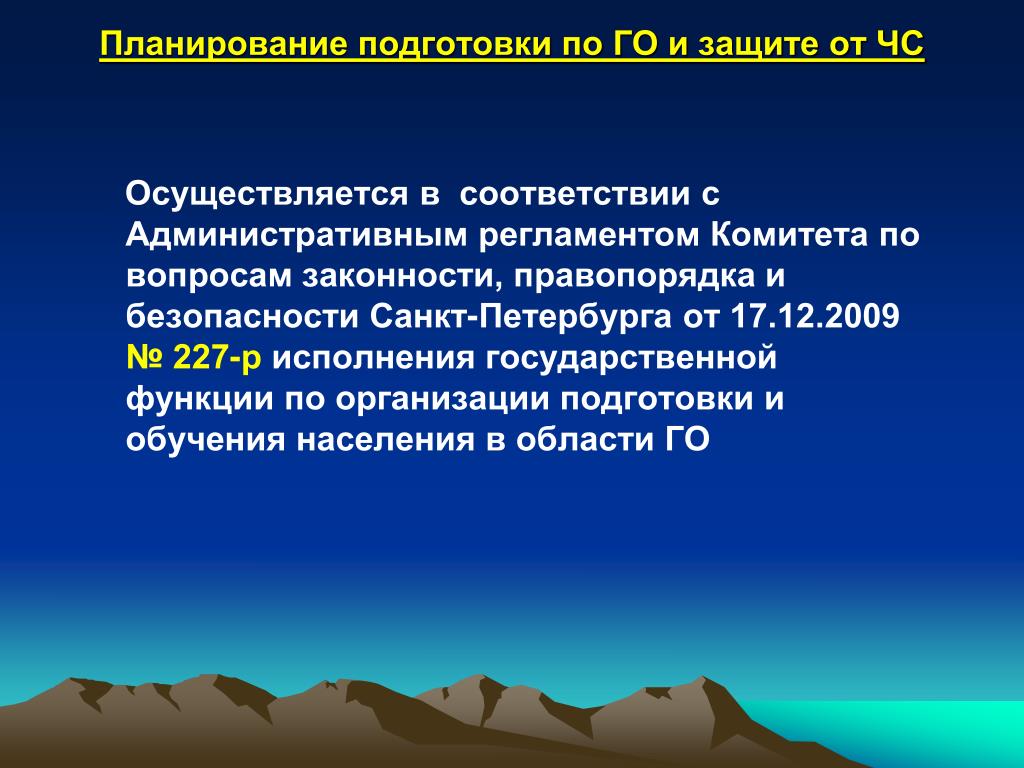 Планирование подготовки по ГО и защите от ЧС

Осуществляется в  соответствии с Административным регламентом Комитета по вопросам законности, правопорядка и безопасности Санкт-Петербурга от 17.12.2009 № 227-р исполнения государственной функции по организации подготовки и обучения населения в области ГО